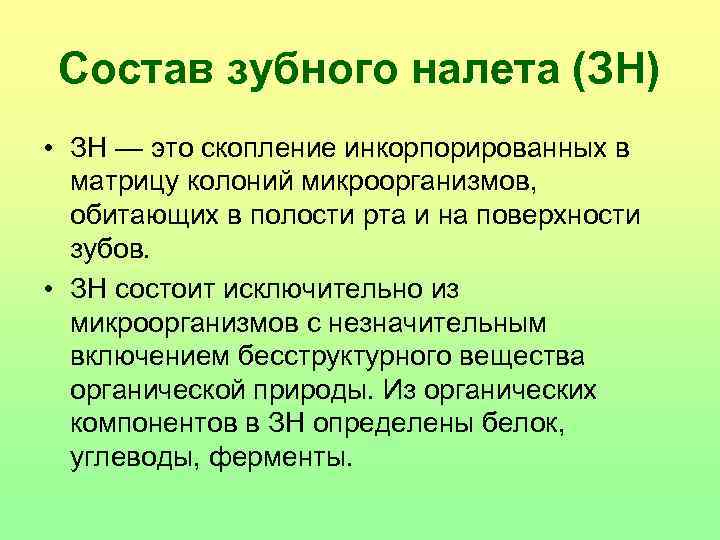 Состав зубного налета (ЗН)

• ЗН — это скопление инкорпорированных в матрицу колоний микроорганизмов, обитающих в полости рта и на поверхности зубов.

• ЗН состоит исключительно из микроорганизмов с незначительным включением бесструктурного вещества органической природы. Из органических компонентов в ЗН определены белок, углеводы, ферменты.